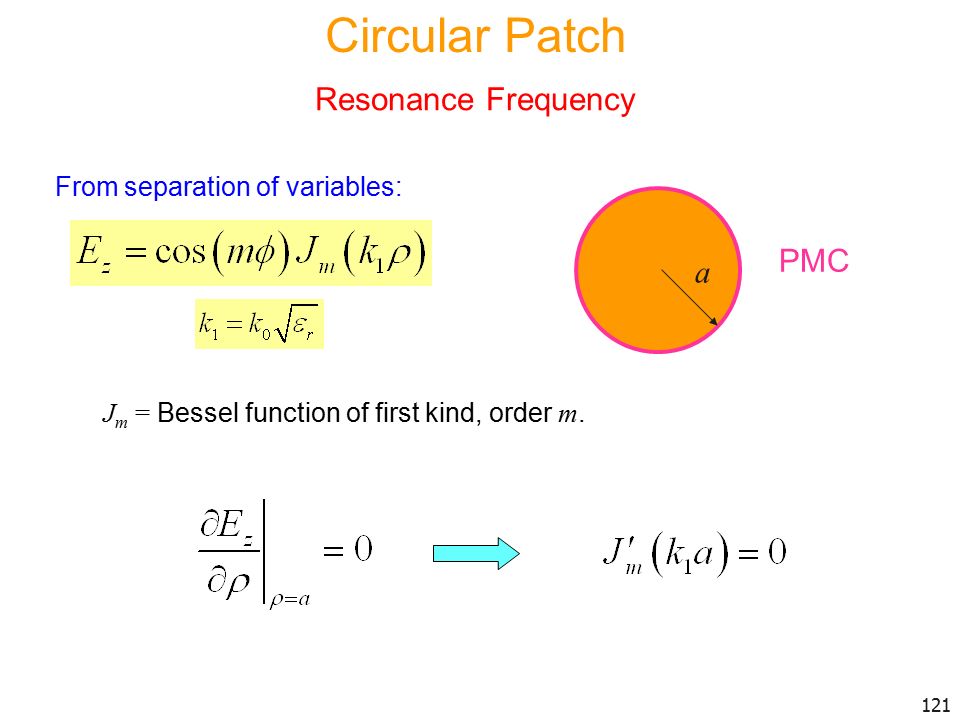 Circular Patch

Resonance Frequency

From separation of variables:

$E_z = \cos(m\phi) J_m(k_1\rho)$

$k_1 = k_0\sqrt{\varepsilon_r}$

$a$

PMC

$J_m$ = Bessel function of first kind, order $m$.

$\left.\frac{\partial E_z}{\partial \rho}\right|_{\rho=a} = 0$

$J_m'(k_1 a) = 0$

121